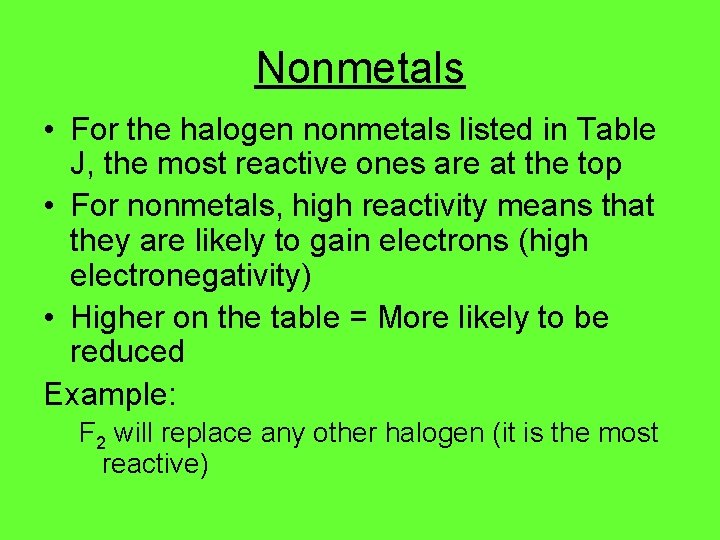 Nonmetals

• For the halogen nonmetals listed in Table J, the most reactive ones are at the top
• For nonmetals, high reactivity means that they are likely to gain electrons (high electronegativity)
• Higher on the table = More likely to be reduced

Example:
$F_2$ will replace any other halogen (it is the most reactive)